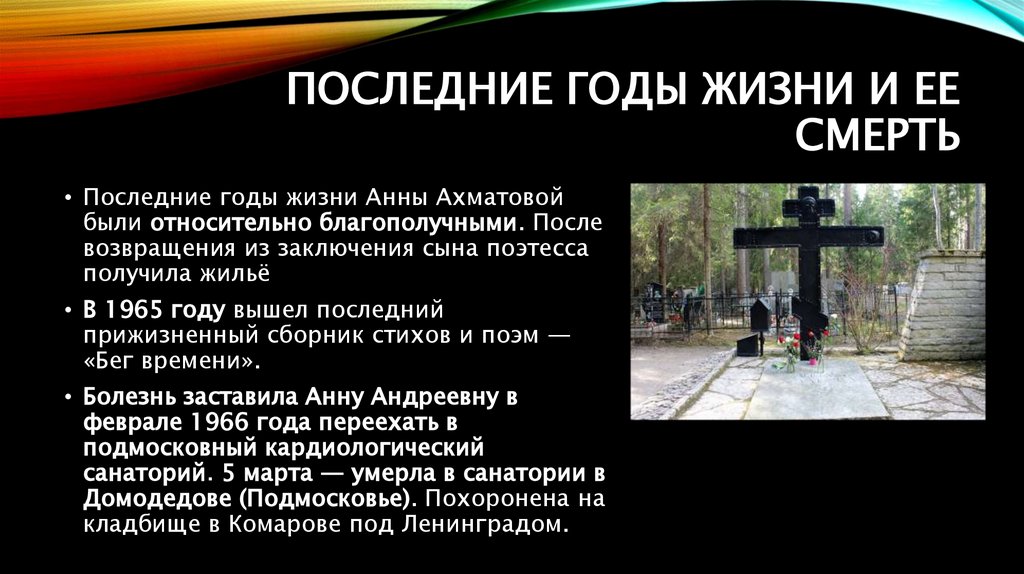 ПОСЛЕДНИЕ ГОДЫ ЖИЗНИ И ЕЕ СМЕРТЬ

• Последние годы жизни Анны Ахматовой были относительно благополучными. После возвращения из заключения сына поэтесса получила жильё

• В 1965 году вышел последний прижизненный сборник стихов и поэм — «Бег времени».

• Болезнь заставила Анну Андреевну в феврале 1966 года переехать в подмосковный кардиологический санаторий. 5 марта — умерла в санатории в Домодедове (Подмосковье). Похоронена на кладбище в Комарове под Ленинградом.